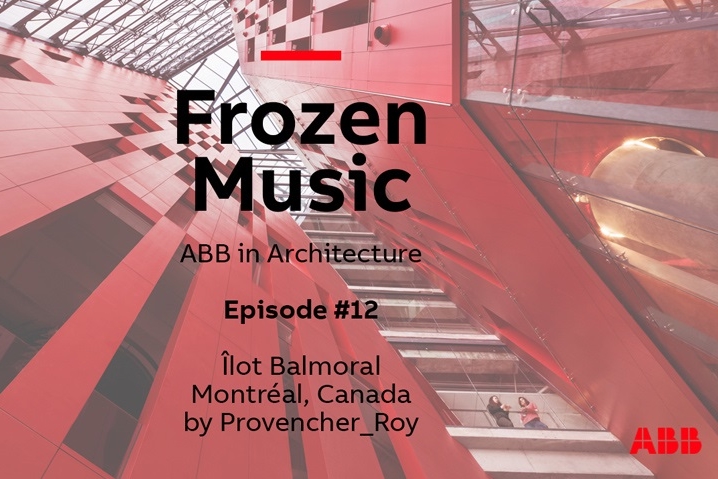 Frozen Music

ABB in Architecture

Episode #12

Îlot Balmoral
Montréal, Canada
by Provencher_Roy

ABB